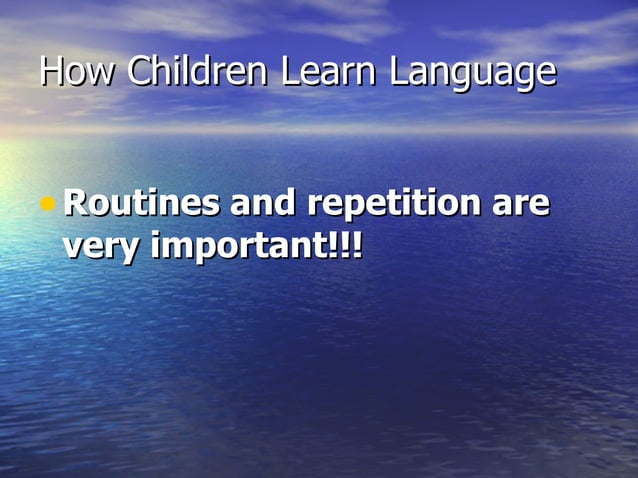 How Children Learn Language

• Routines and repetition are very important!!!